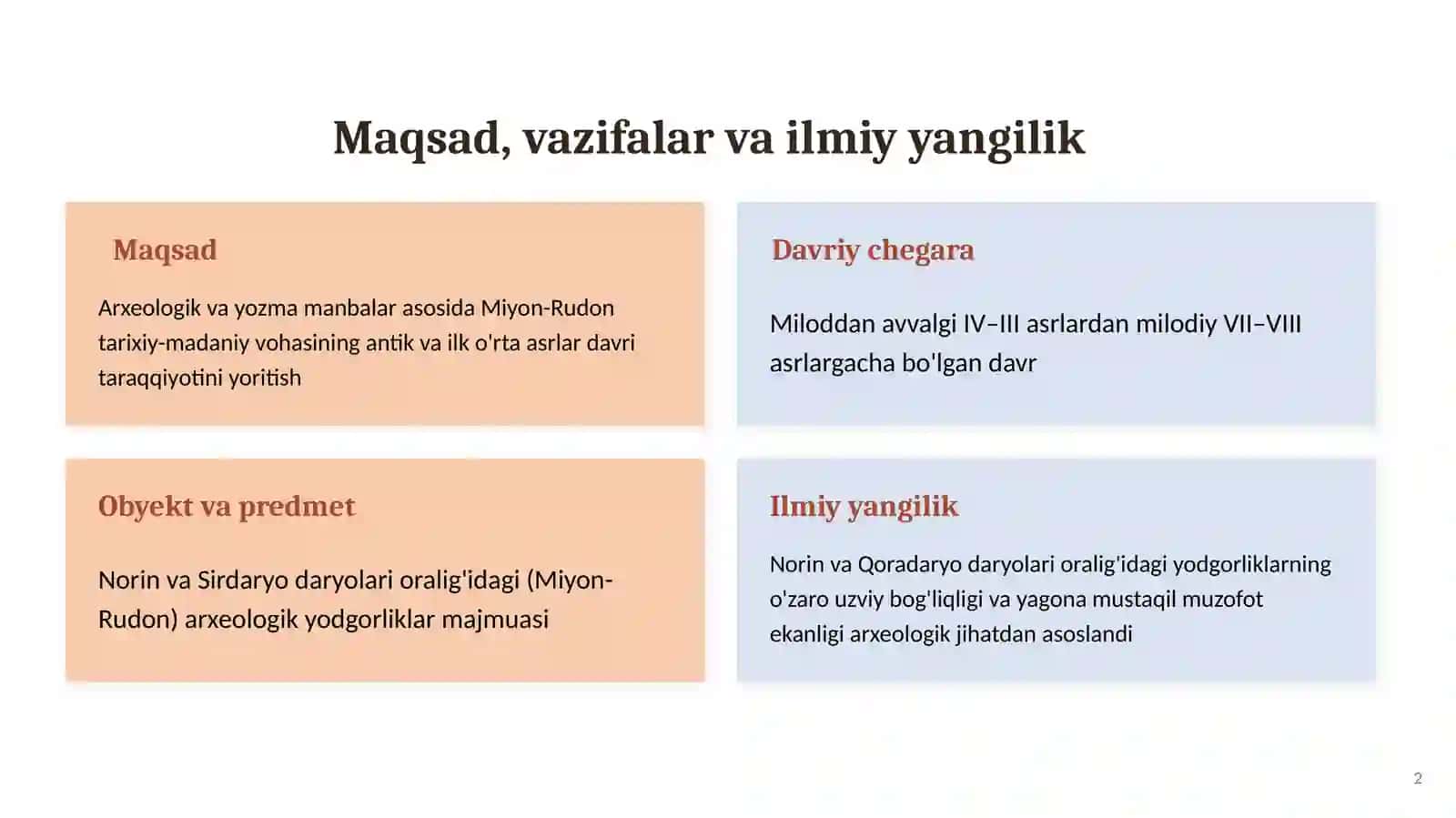 Maqsad, vazifalar va ilmiy yangilik

Maqsad

Arxeologik va yozma manbalar asosida Miyon-Rudon tarixiy-madaniy vohasining antik va ilk o'rta asrlar davri taraqqiyotini yoritish

Davriy chegara

Miloddan avvalgi IV–III asrlardan milodiy VII–VIII asrlargacha bo'lgan davr

Obyekt va predmet

Norin va Sirdaryo daryolari oralig'idagi (Miyon-Rudon) arxeologik yodgorliklar majmuasi

Ilmiy yangilik

Norin va Qoradaryo daryolari oralig'idagi yodgorliklarning o'zaro uzviy bog'liqligi va yagona mustaqil muzofot ekanligi arxeologik jihatdan asoslandi

2